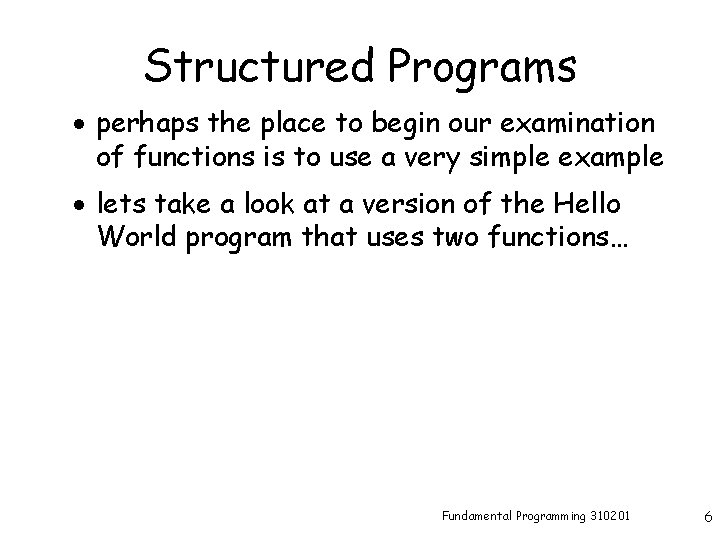 Structured Programs

• perhaps the place to begin our examination of functions is to use a very simple example

• lets take a look at a version of the Hello World program that uses two functions…

Fundamental Programming 310201

6